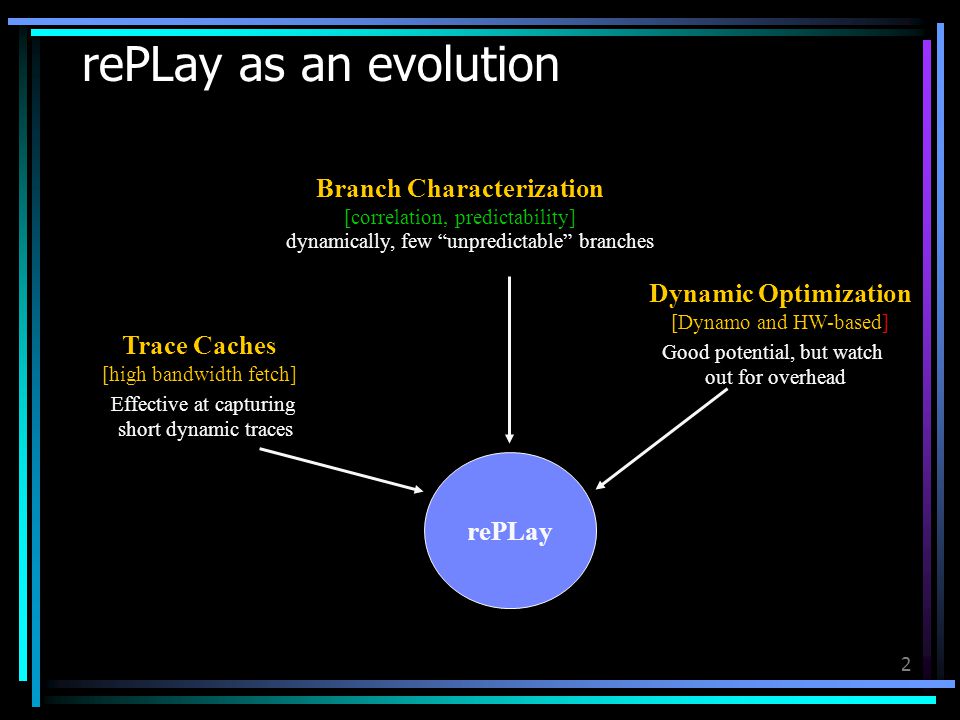 rePLay as an evolution

Branch Characterization
[correlation, predictability]
dynamically, few “unpredictable” branches

Trace Caches
[high bandwidth fetch]
Effective at capturing short dynamic traces

Dynamic Optimization
[Dynamo and HW-based]
Good potential, but watch out for overhead

rePLay

2